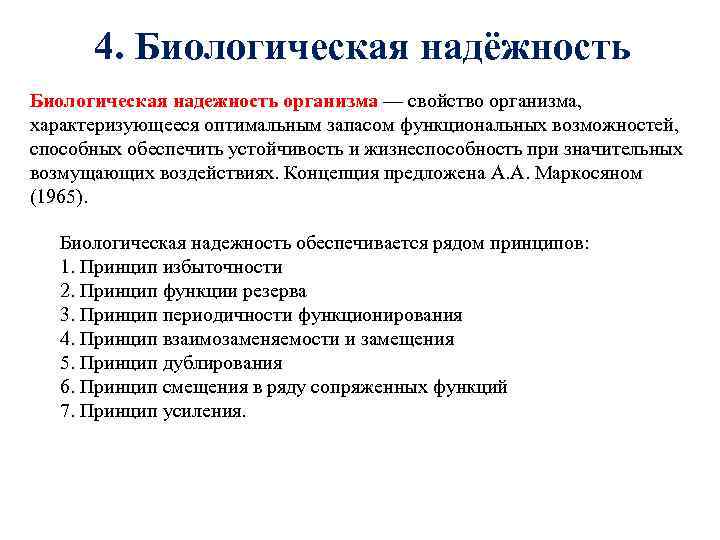 4. Биологическая надёжность

Биологическая надежность организма — свойство организма, характеризующееся оптимальным запасом функциональных возможностей, способных обеспечить устойчивость и жизнеспособность при значительных возмущающих воздействиях. Концепция предложена А.А. Маркосяном (1965).

Биологическая надежность обеспечивается рядом принципов:
1. Принцип избыточности
2. Принцип функции резерва
3. Принцип периодичности функционирования
4. Принцип взаимозаменяемости и замещения
5. Принцип дублирования
6. Принцип смещения в ряду сопряженных функций
7. Принцип усиления.